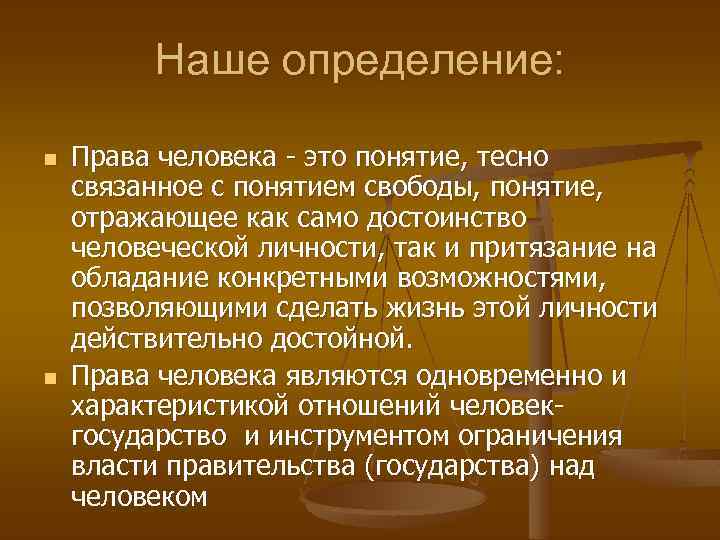 Наше определение:

Права человека - это понятие, тесно связанное с понятием свободы, понятие, отражающее как само достоинство человеческой личности, так и притязание на обладание конкретными возможностями, позволяющими сделать жизнь этой личности действительно достойной.

Права человека являются одновременно и характеристикой отношений человек-государство и инструментом ограничения власти правительства (государства) над человеком